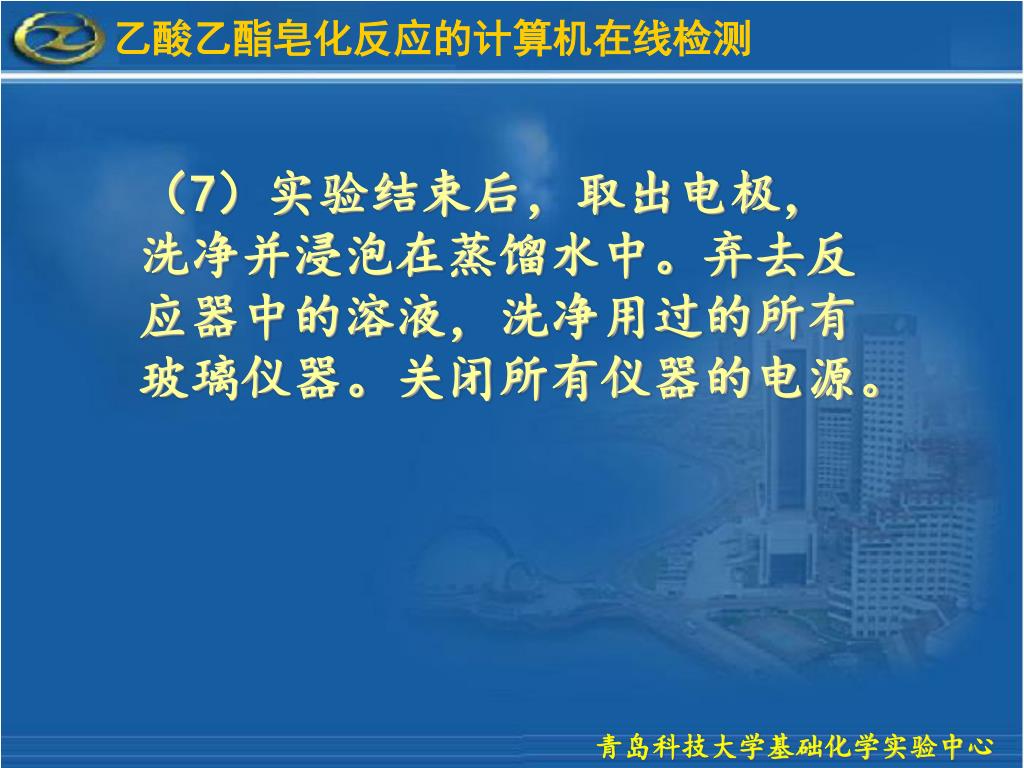 乙酸乙酯皂化反应的计算机在线检测

（7）实验结束后，取出电极，洗净并浸泡在蒸馏水中。弃去反应器中的溶液，洗净用过的所有玻璃仪器。关闭所有仪器的电源。

青岛科技大学基础化学实验中心